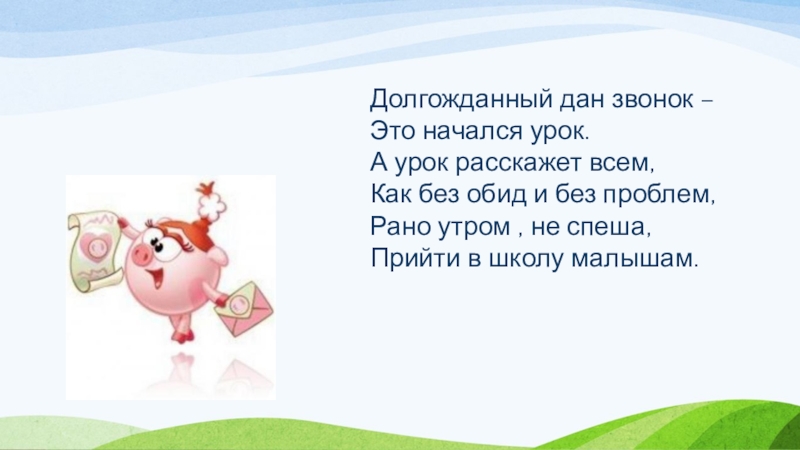 Долгожданный дан звонок –
Это начался урок.
А урок расскажет всем,
Как без обид и без проблем,
Рано утром , не спеша,
Прийти в школу малышам.